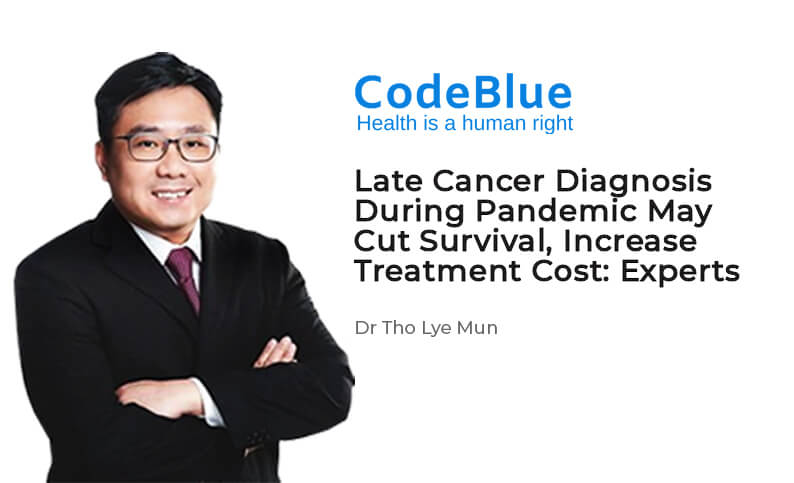 CodeBlue
Health is a human right

Late Cancer Diagnosis During Pandemic May Cut Survival, Increase Treatment Cost: Experts

Dr Tho Lye Mun